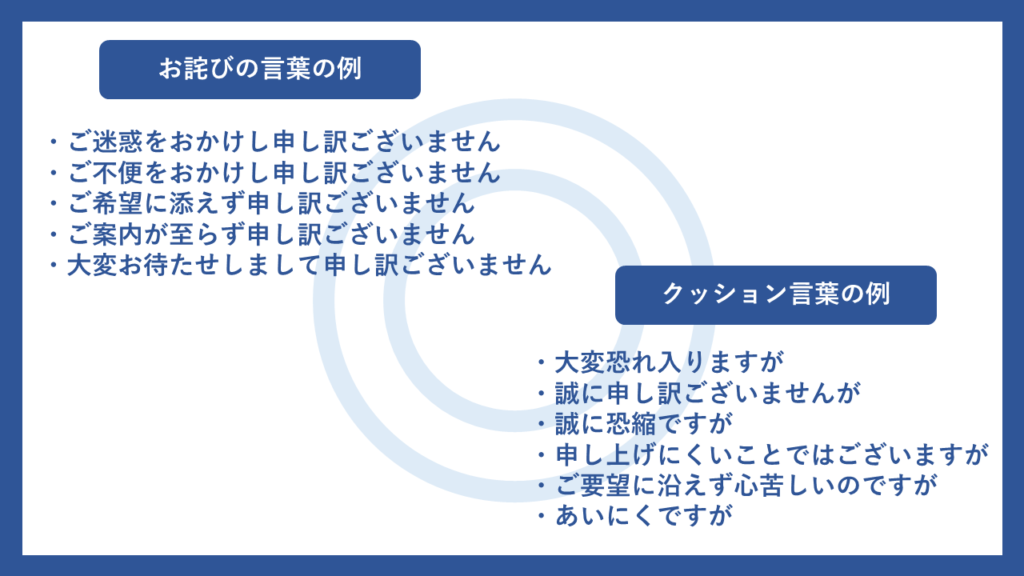 お詫びの言葉の例

・ご迷惑をおかけし申し訳ございません
・ご不便をおかけし申し訳ございません
・ご希望に添えず申し訳ございません
・ご案内が至らず申し訳ございません
・大変お待たせしまして申し訳ございません

クッション言葉の例

・大変恐れ入りますが
・誠に申し訳ございませんが
・誠に恐縮ですが
・申し上げにくいことではございますが
・ご要望に沿えず心苦しいのですが
・あいにくですが